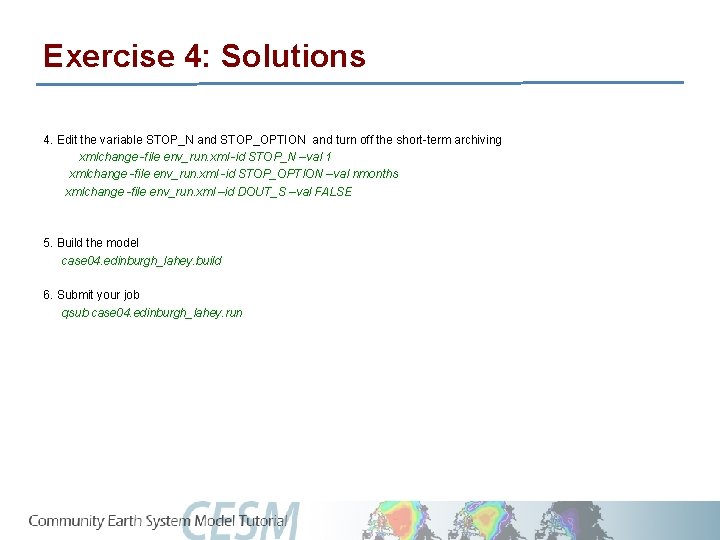 Exercise 4: Solutions

4. Edit the variable STOP_N and STOP_OPTION and turn off the short-term archiving

xmlchange -file env_run.xml -id STOP_N –val 1

xmlchange -file env_run.xml -id STOP_OPTION –val nmonths

xmlchange -file env_run.xml –id DOUT_S –val FALSE

5. Build the model

case04.edinburgh_lahey.build

6. Submit your job

qsub case04.edinburgh_lahey.run

Community Earth System Model Tutorial CESM